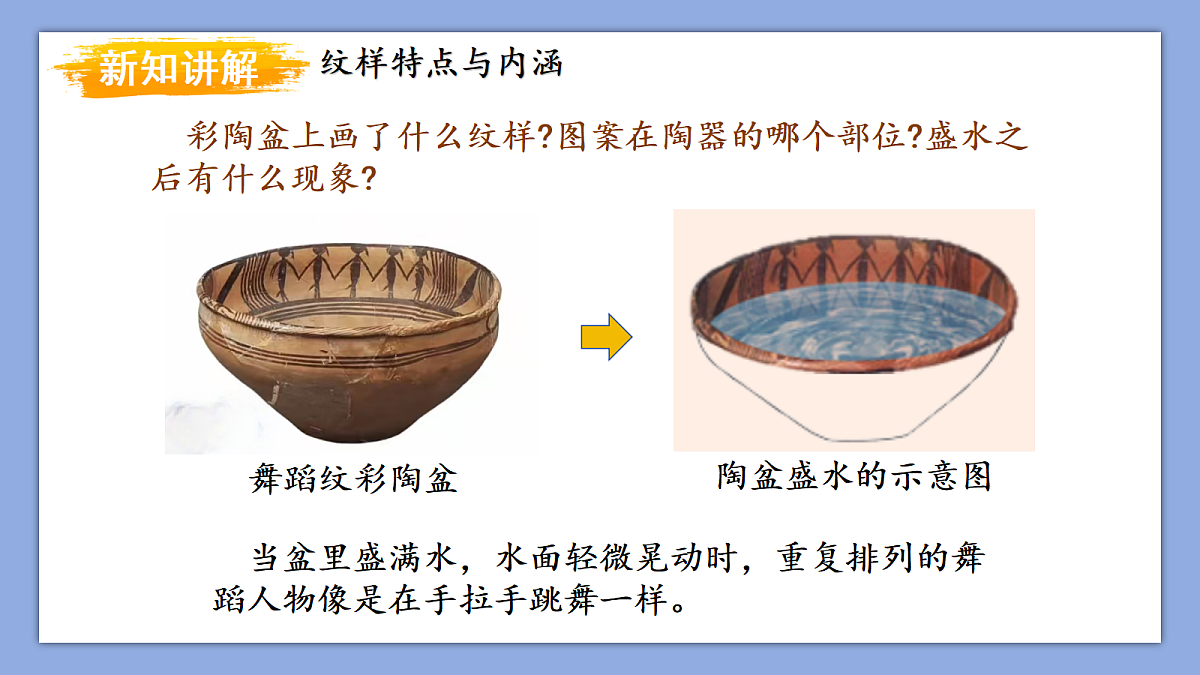 新知讲解 纹样特点与内涵

彩陶盆上画了什么纹样?图案在陶器的哪个部位?盛水之后有什么现象?

舞蹈纹彩陶盆

陶盆盛水的示意图

当盆里盛满水，水面轻微晃动时，重复排列的舞蹈人物像是在手拉手跳舞一样。